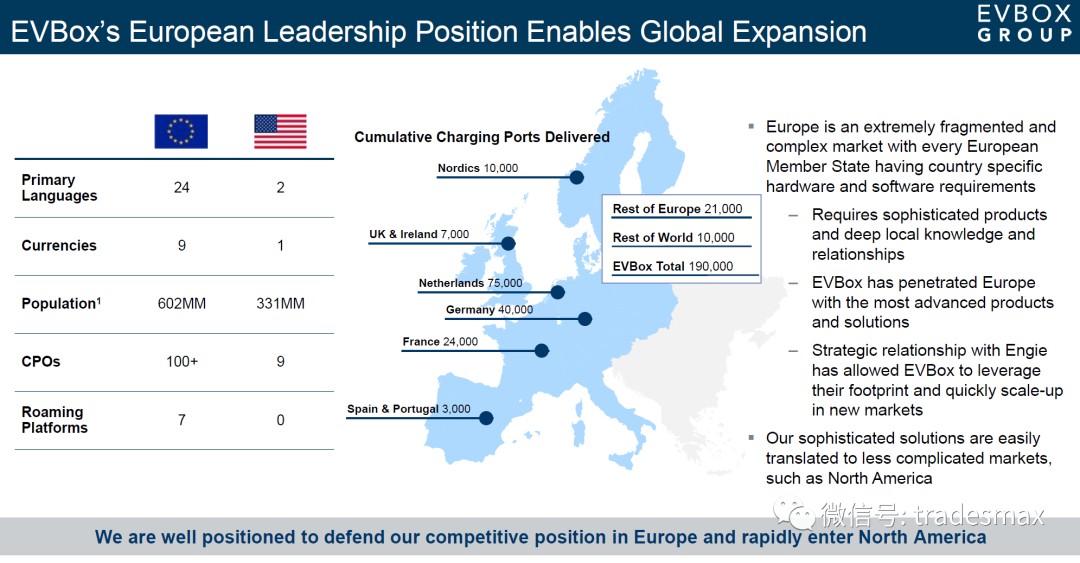 EVBox's European Leadership Position Enables Global Expansion

EVBOX GROUP

| | | |
|---|---|---|
| Primary Languages | 24 | 2 |
| Currencies | 9 | 1 |
| Population$^1$ | 602MM | 331MM |
| CPOs | 100+ | 9 |
| Roaming Platforms | 7 | 0 |

Cumulative Charging Ports Delivered

Nordics 10,000

UK & Ireland 7,000

Netherlands 75,000

Germany 40,000

France 24,000

Spain & Portugal 3,000

Rest of Europe 21,000

Rest of World 10,000

EVBox Total 190,000

▪ Europe is an extremely fragmented and complex market with every European Member State having country specific hardware and software requirements

– Requires sophisticated products and deep local knowledge and relationships

– EVBox has penetrated Europe with the most advanced products and solutions

– Strategic relationship with Engie has allowed EVBox to leverage their footprint and quickly scale-up in new markets

▪ Our sophisticated solutions are easily translated to less complicated markets, such as North America

微信号: tradesmax

We are well positioned to defend our competitive position in Europe and rapidly enter North America